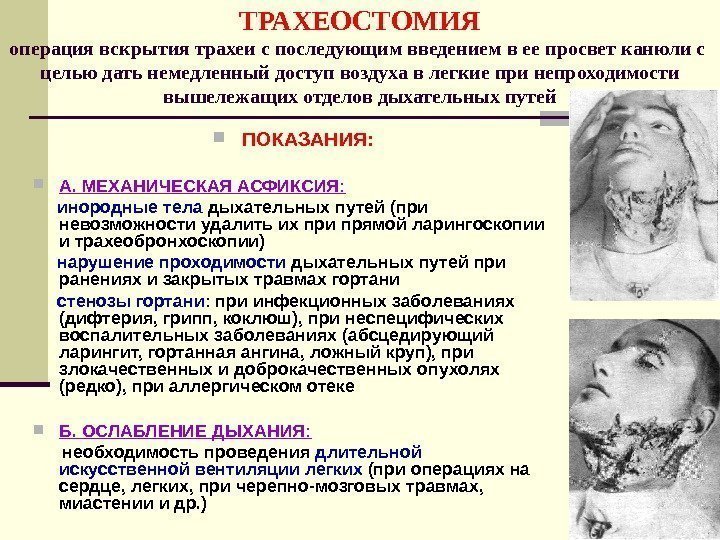 ТРАХЕОСТОМИЯ

операция вскрытия трахеи с последующим введением в ее просвет канюли с целью дать немедленный доступ воздуха в легкие при непроходимости вышележащих отделов дыхательных путей

ПОКАЗАНИЯ:

А. МЕХАНИЧЕСКАЯ АСФИКСИЯ:

инородные тела дыхательных путей (при невозможности удалить их при прямой ларингоскопии и трахеобронхоскопии)

нарушение проходимости дыхательных путей при ранениях и закрытых травмах гортани

стенозы гортани: при инфекционных заболеваниях (дифтерия, грипп, коклюш), при неспецифических воспалительных заболеваниях (абсцедирующий ларингит, гортанная ангина, ложный круп), при злокачественных и доброкачественных опухолях (редко), при аллергическом отеке

Б. ОСЛАБЛЕНИЕ ДЫХАНИЯ:

необходимость проведения длительной искусственной вентиляции легких (при операциях на сердце, легких, при черепно-мозговых травмах, миастении и др.)